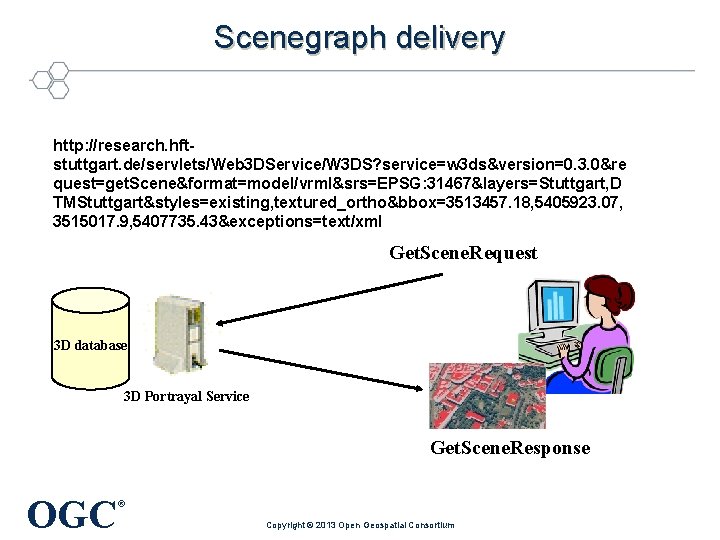 Scenegraph delivery

http://research.hft-stuttgart.de/servlets/Web3DService/W3DS?service=w3ds&version=0.3.0&request=getScene&format=model/vrml&srs=EPSG:31467&layers=Stuttgart,DTMStuttgart&styles=existing,textured_ortho&bbox=3513457.18,5405923.07,3515017.9,5407735.43&exceptions=text/xml

GetSceneRequest

3D database

3D Portrayal Service

GetSceneResponse

OGC®

Copyright © 2013 Open Geospatial Consortium